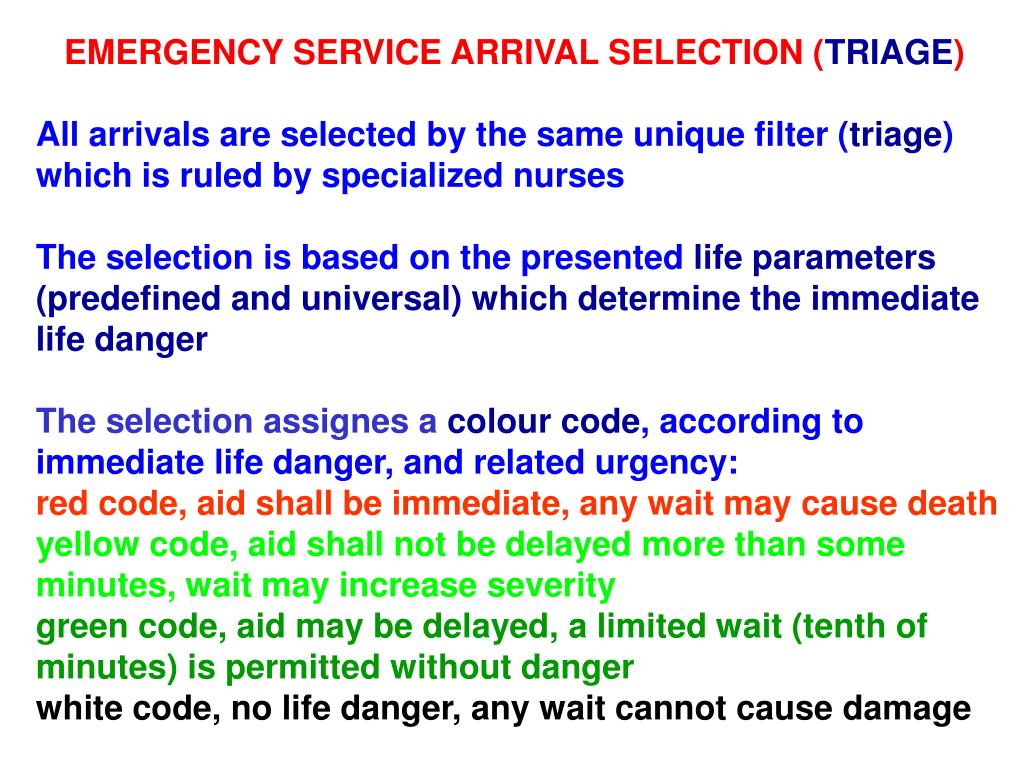 EMERGENCY SERVICE ARRIVAL SELECTION (TRIAGE)

All arrivals are selected by the same unique filter (triage) which is ruled by specialized nurses

The selection is based on the presented life parameters (predefined and universal) which determine the immediate life danger

The selection assignes a colour code, according to immediate life danger, and related urgency:
red code, aid shall be immediate, any wait may cause death
yellow code, aid shall not be delayed more than some minutes, wait may increase severity
green code, aid may be delayed, a limited wait (tenth of minutes) is permitted without danger
white code, no life danger, any wait cannot cause damage